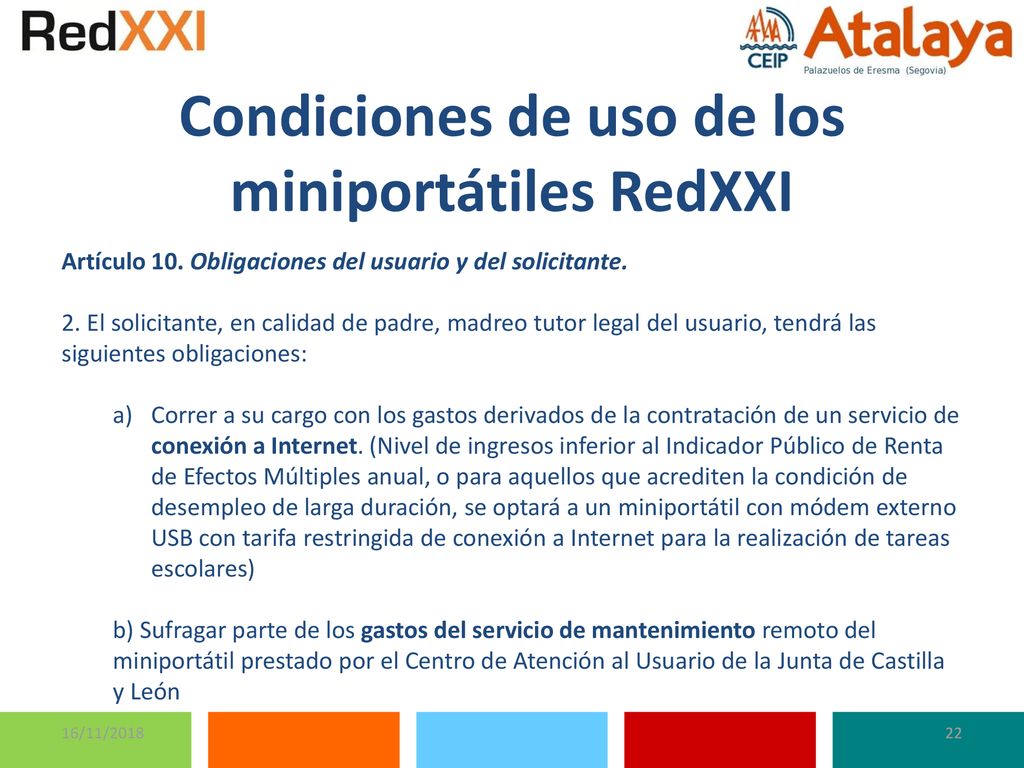 RedXXI

CEIP Atalaya
Palazuelos de Eresma (Segovia)

Condiciones de uso de los miniportátiles RedXXI

Artículo 10. Obligaciones del usuario y del solicitante.

2. El solicitante, en calidad de padre, madreo tutor legal del usuario, tendrá las siguientes obligaciones:

a) Correr a su cargo con los gastos derivados de la contratación de un servicio de conexión a Internet. (Nivel de ingresos inferior al Indicador Público de Renta de Efectos Múltiples anual, o para aquellos que acrediten la condición de desempleo de larga duración, se optará a un miniportátil con módem externo USB con tarifa restringida de conexión a Internet para la realización de tareas escolares)

b) Sufragar parte de los gastos del servicio de mantenimiento remoto del miniportátil prestado por el Centro de Atención al Usuario de la Junta de Castilla y León

16/11/2018

22